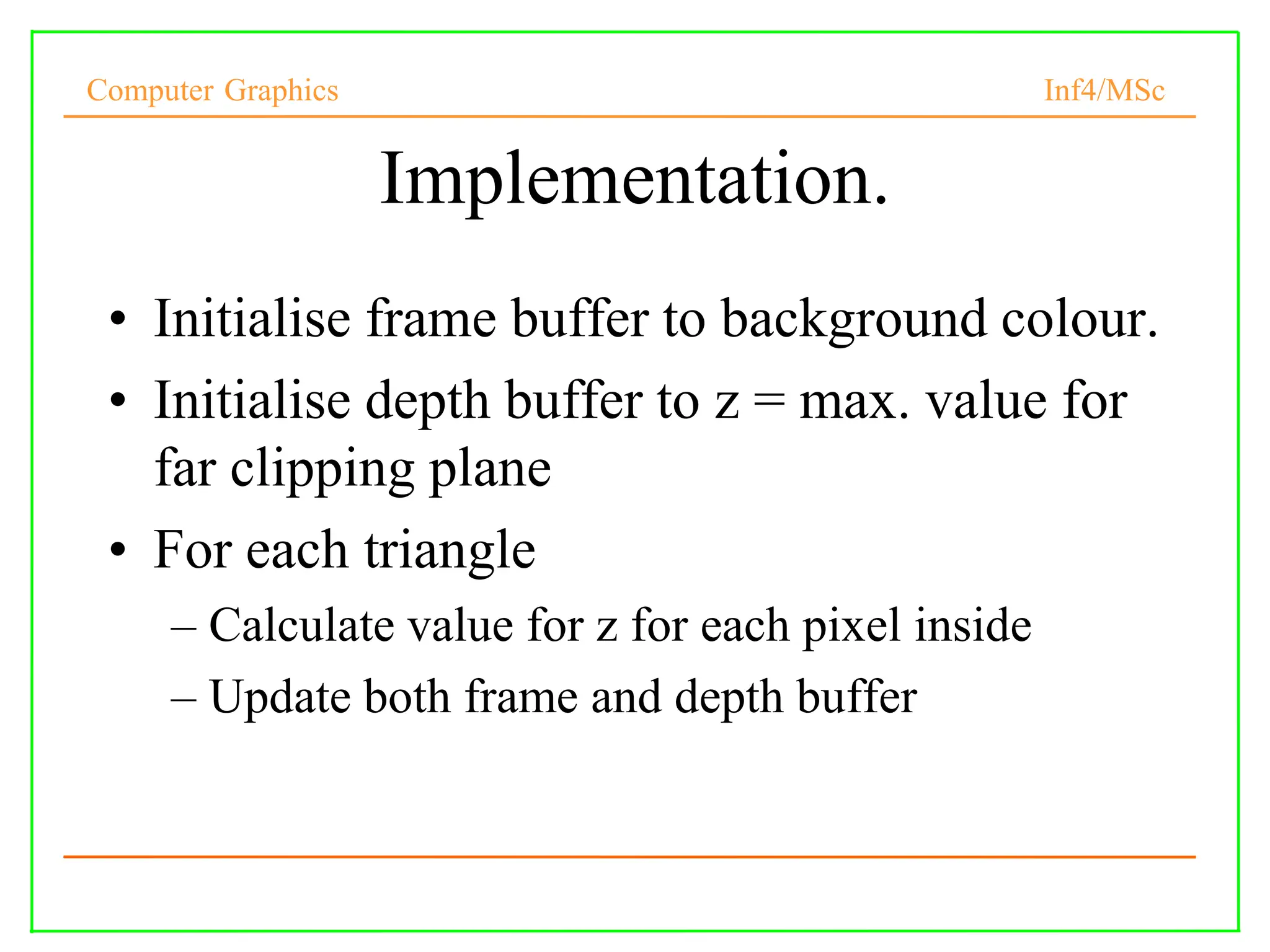 Computer Graphics Inf4/MSc

Implementation.

• Initialise frame buffer to background colour.

• Initialise depth buffer to z = max. value for far clipping plane

• For each triangle

– Calculate value for z for each pixel inside

– Update both frame and depth buffer